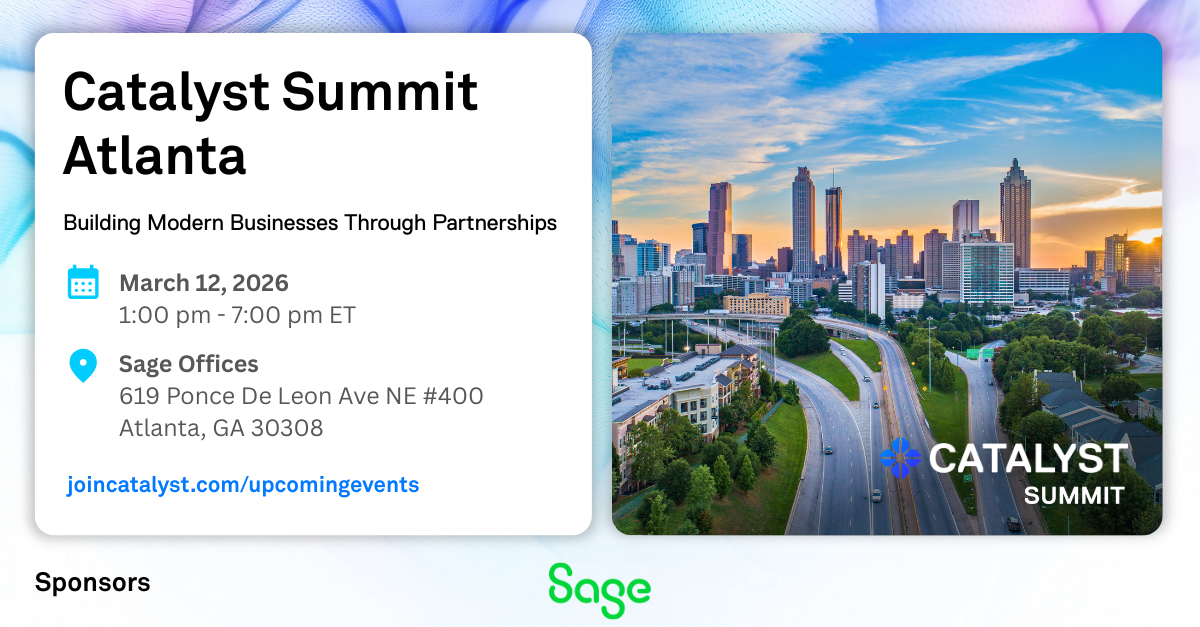 Catalyst Summit Atlanta

Building Modern Businesses Through Partnerships

March 12, 2026
1:00 pm - 7:00 pm ET

Sage Offices
619 Ponce De Leon Ave NE #400
Atlanta, GA 30308

joincatalyst.com/upcomingevents

CATALYST SUMMIT

Sponsors

Sage